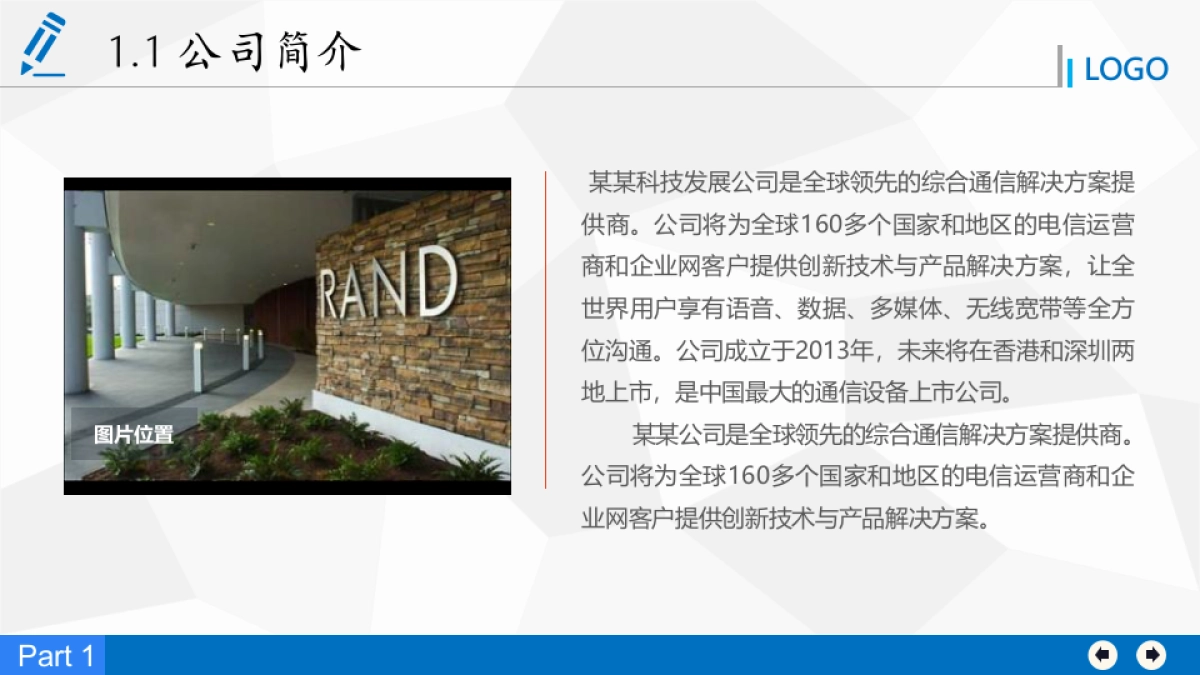 1.1 公司简介

LOGO

RAND

图片位置

某某科技发展公司是全球领先的综合通信解决方案提供商。公司将为全球160多个国家和地区的电信运营商和企业网客户提供创新技术与产品解决方案，让全世界用户享有语音、数据、多媒体、无线宽带等全方位沟通。公司成立于2013年，未来将在香港和深圳两地上市，是中国最大的通信设备上市公司。

某某公司是全球领先的综合通信解决方案提供商。公司将为全球160多个国家和地区的电信运营商和企业网客户提供创新技术与产品解决方案。

Part 1